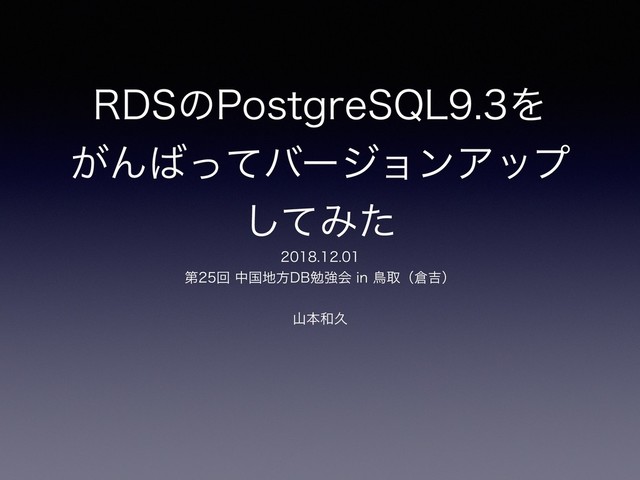 RDSのPostgreSQL9.3をがんばってバージョンアップしてみた

2018.12.01
第25回 中国地方DB勉強会 in 鳥取（倉吉）

山本和久